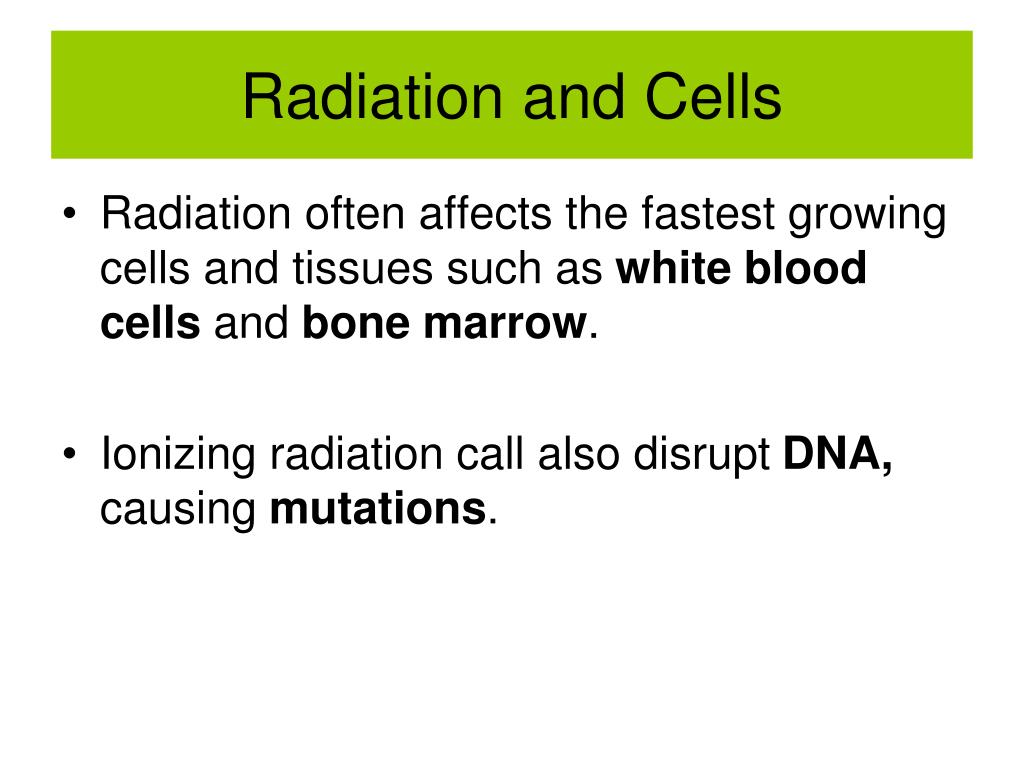 Radiation and Cells

• Radiation often affects the fastest growing cells and tissues such as white blood cells and bone marrow.

• Ionizing radiation call also disrupt DNA, causing mutations.